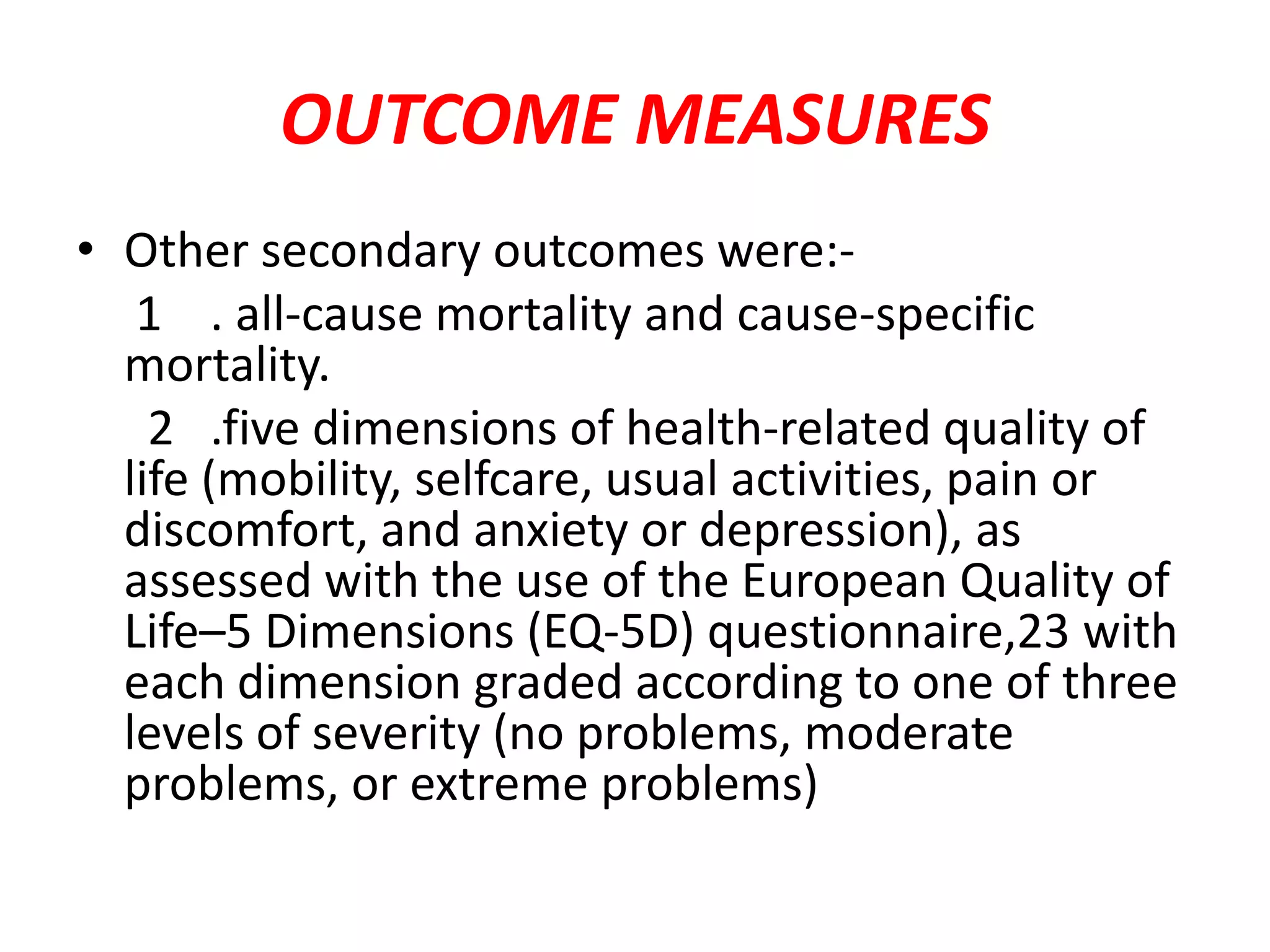 OUTCOME MEASURES

• Other secondary outcomes were:-

1 . all-cause mortality and cause-specific mortality.

2 .five dimensions of health-related quality of life (mobility, selfcare, usual activities, pain or discomfort, and anxiety or depression), as assessed with the use of the European Quality of Life–5 Dimensions (EQ-5D) questionnaire,23 with each dimension graded according to one of three levels of severity (no problems, moderate problems, or extreme problems)